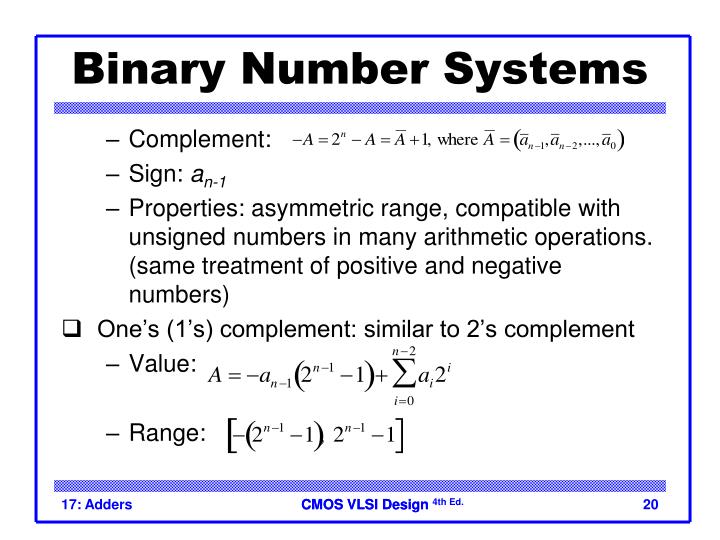 Binary Number Systems

– Complement: $-A = 2^n - A = \overline{A} + 1$, where $\overline{A} = (\overline{a}_{n-1}, \overline{a}_{n-2}, ..., \overline{a}_0)$

– Sign: $a_{n-1}$

– Properties: asymmetric range, compatible with unsigned numbers in many arithmetic operations. (same treatment of positive and negative numbers)

❑ One's (1's) complement: similar to 2's complement

– Value: $A = -a_{n-1}(2^{n-1} - 1) + \sum_{i=0}^{n-2} a_i 2^i$

– Range: $[-(2^{n-1} - 1), 2^{n-1} - 1]$

17: Adders

CMOS VLSI Design 4th Ed.

20